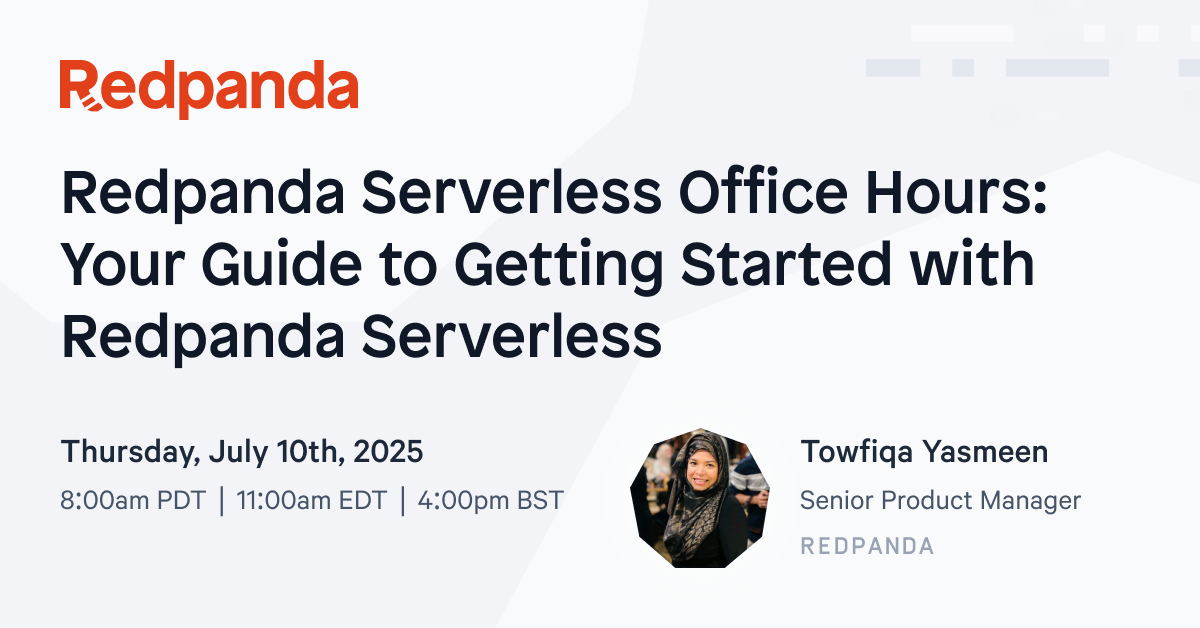 Redpanda

Redpanda Serverless Office Hours: Your Guide to Getting Started with Redpanda Serverless

Thursday, July 10th, 2025

8:00am PDT | 11:00am EDT | 4:00pm BST

Towfiqa Yasmeen

Senior Product Manager

REDPANDA